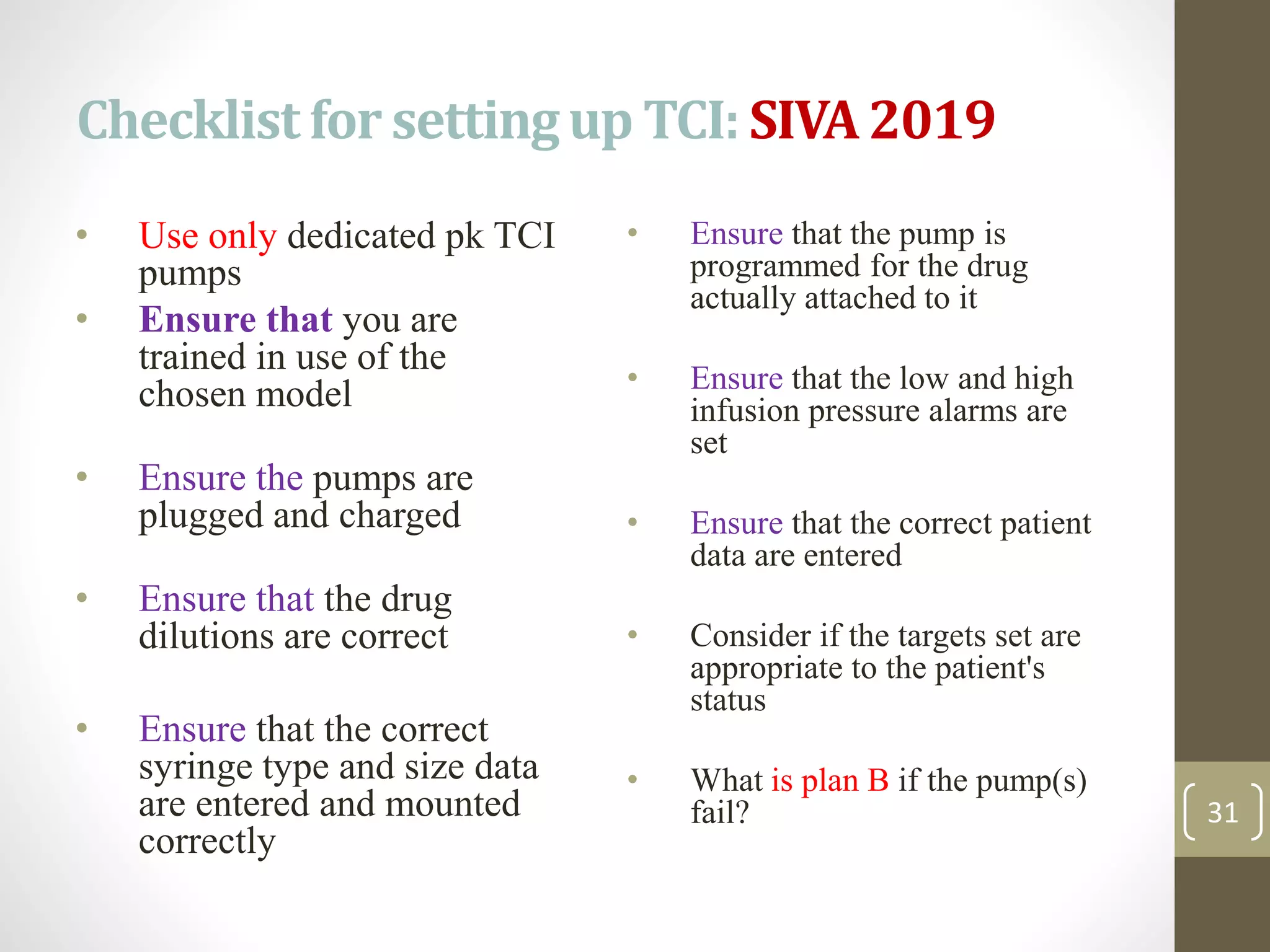 Checklist for setting up TCI: SIVA 2019

• Use only dedicated pk TCI pumps
• Ensure that you are trained in use of the chosen model

• Ensure the pumps are plugged and charged

• Ensure that the drug dilutions are correct

• Ensure that the correct syringe type and size data are entered and mounted correctly

• Ensure that the pump is programmed for the drug actually attached to it

• Ensure that the low and high infusion pressure alarms are set

• Ensure that the correct patient data are entered

• Consider if the targets set are appropriate to the patient's status

• What is plan B if the pump(s) fail?

31